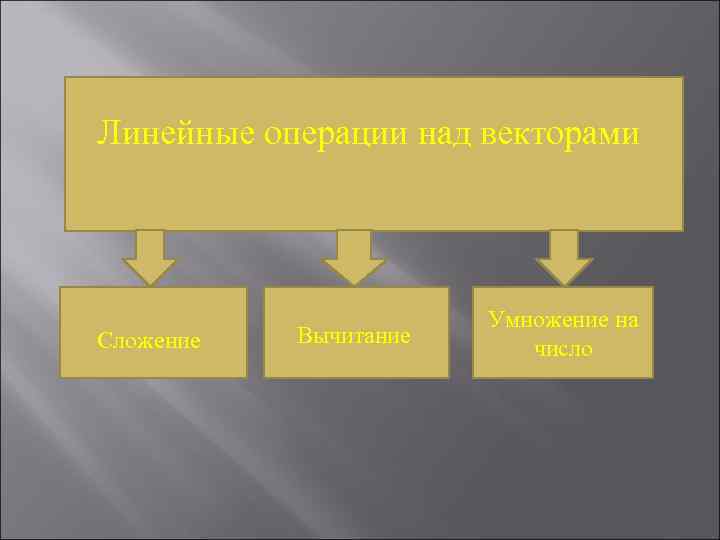 Линейные операции над векторами

Сложение

Вычитание

Умножение на число